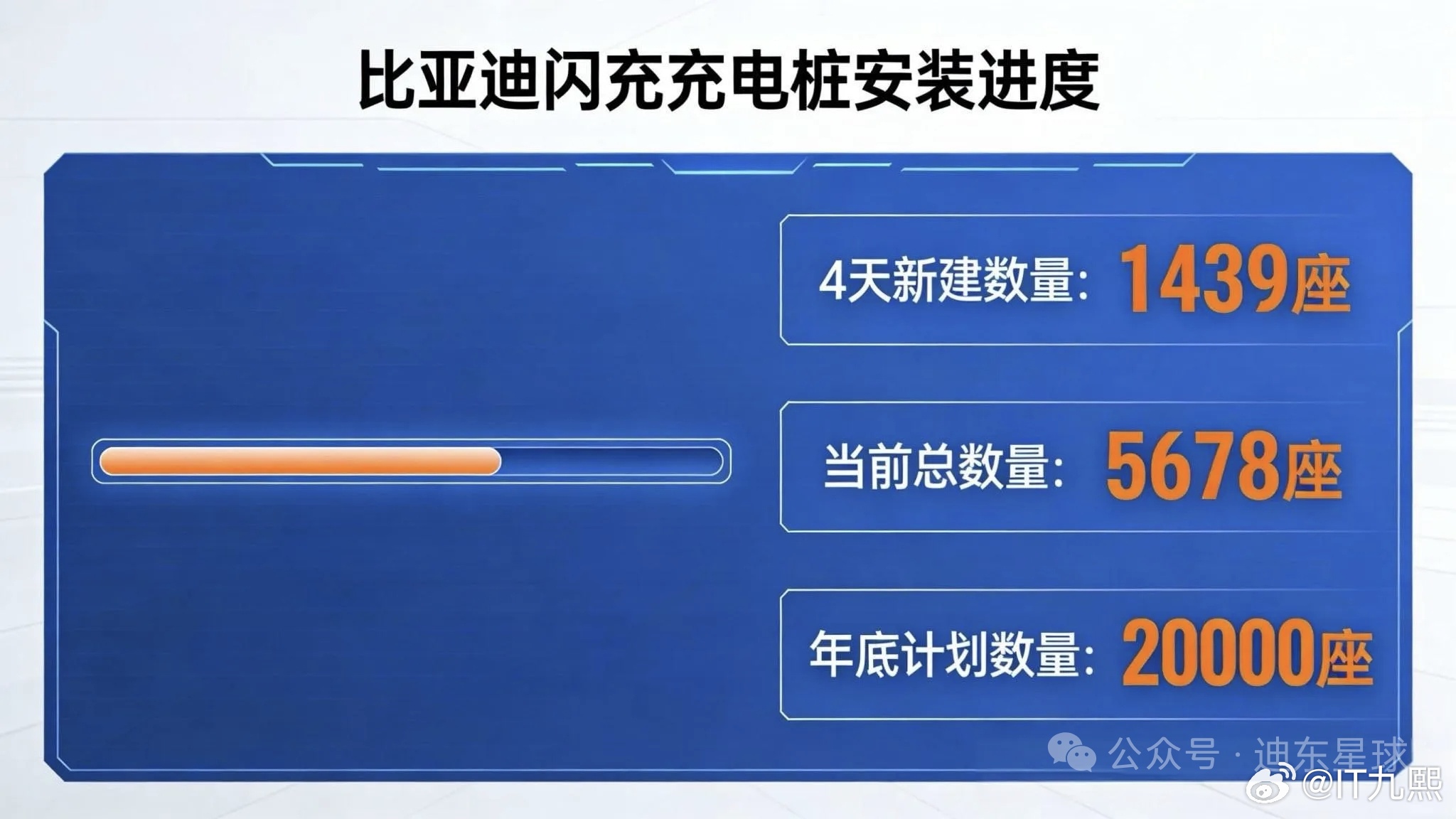 比亚迪闪充充电桩安装进度

4天新建数量：1439座

当前总数量：5678座

年底计划数量：20000座

公众号 · 迪东星球

@IT九熙